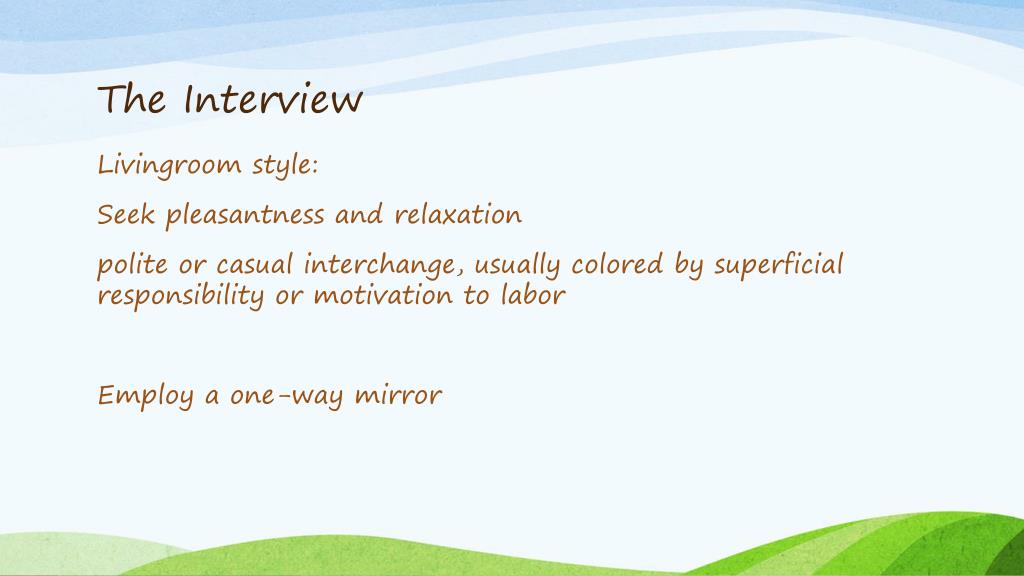 The Interview

Livingroom style:

Seek pleasantness and relaxation

polite or casual interchange, usually colored by superficial responsibility or motivation to labor

Employ a one-way mirror